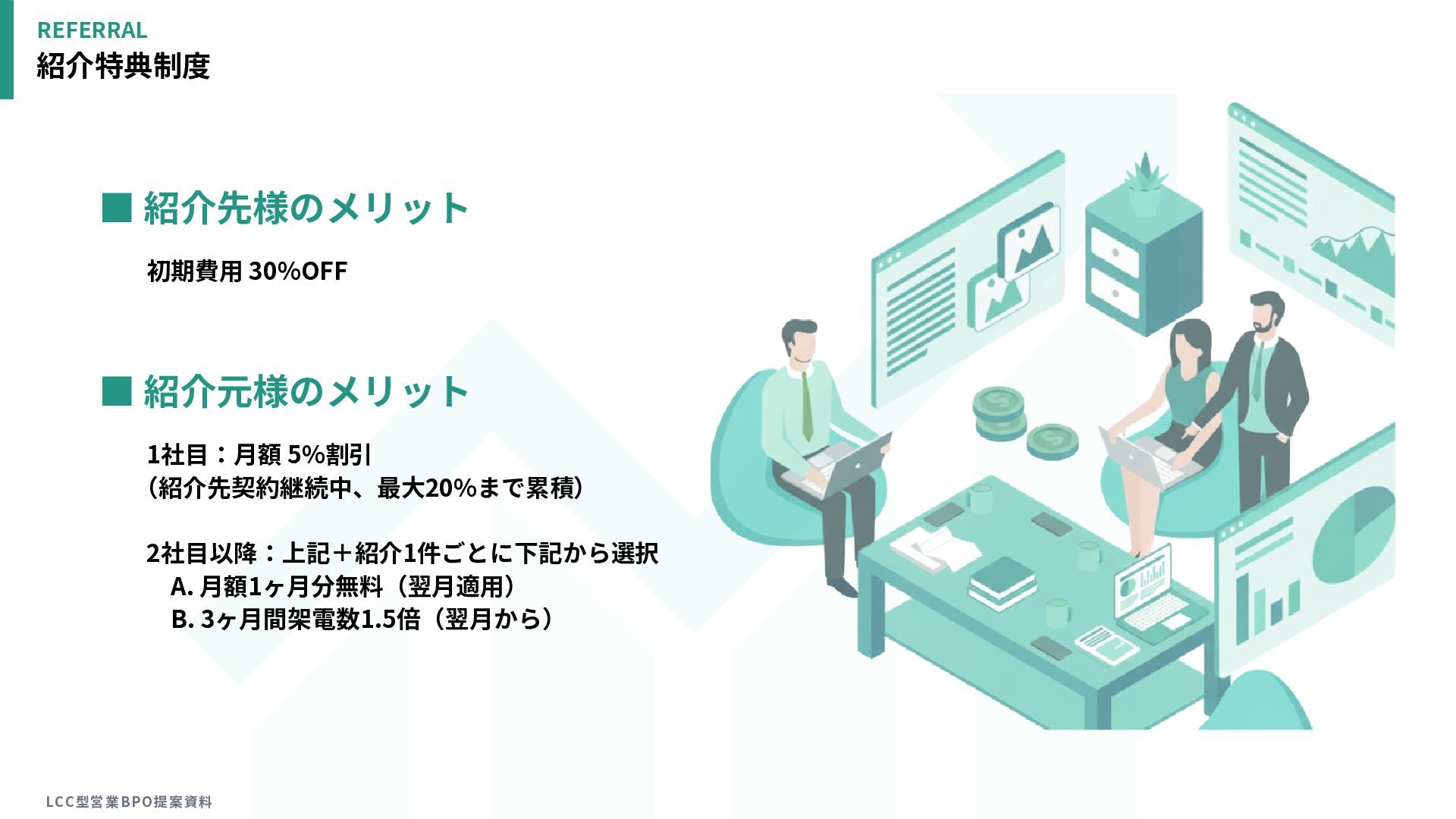 REFERRAL
紹介特典制度

■ 紹介先様のメリット

初期費用 30%OFF

■ 紹介元様のメリット

1社目：月額 5%割引
（紹介先契約継続中、最大20%まで累積）

2社目以降：上記＋紹介1件ごとに下記から選択
A. 月額1ヶ月分無料（翌月適用）
B. 3ヶ月間架電数1.5倍（翌月から）

LCC型営業BPO提案資料